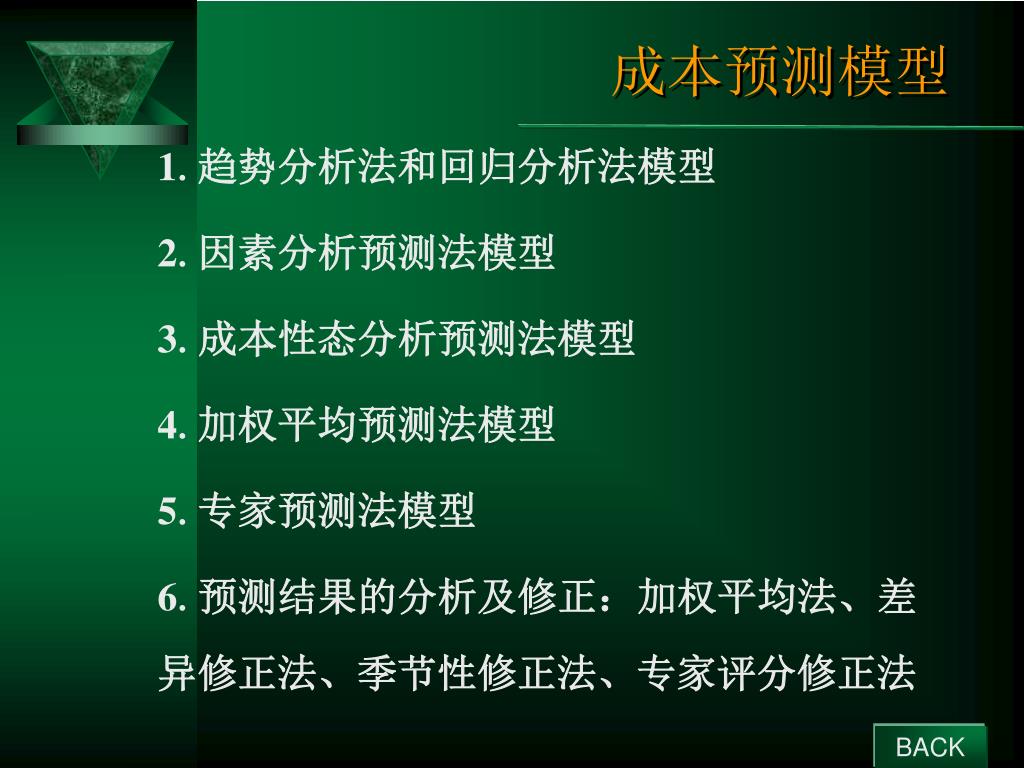 成本预测模型

1. 趋势分析法和回归分析法模型

2. 因素分析预测法模型

3. 成本性态分析预测法模型

4. 加权平均预测法模型

5. 专家预测法模型

6. 预测结果的分析及修正：加权平均法、差异修正法、季节性修正法、专家评分修正法

BACK